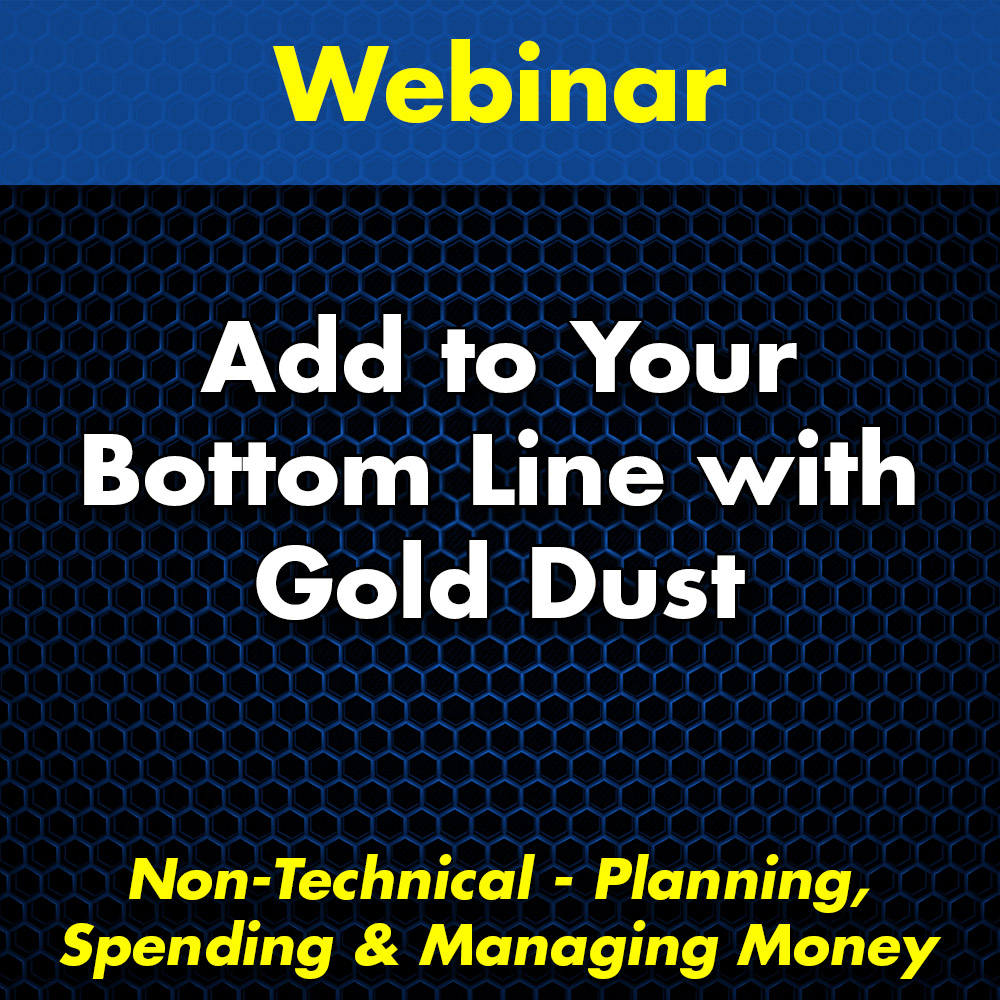 Webinar

Add to Your Bottom Line with Gold Dust

Non-Technical - Planning, Spending & Managing Money